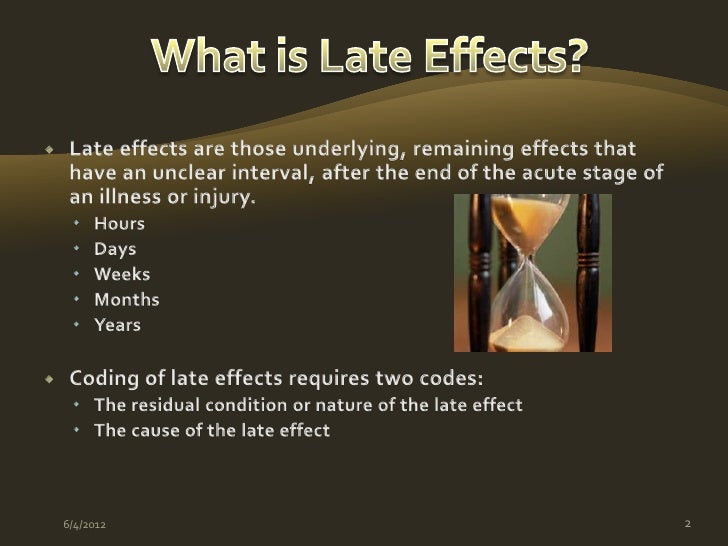 What is Late Effects?

Late effects are those underlying, remaining effects that have an unclear interval, after the end of the acute stage of an illness or injury.
Hours
Days
Weeks
Months
Years

Coding of late effects requires two codes:
The residual condition or nature of the late effect
The cause of the late effect

6/4/2012

2